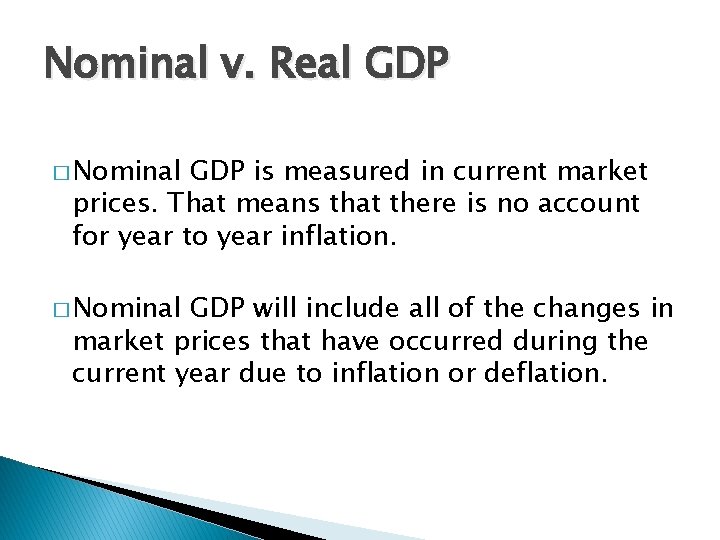 Nominal v. Real GDP

□ Nominal GDP is measured in current market prices. That means that there is no account for year to year inflation.

□ Nominal GDP will include all of the changes in market prices that have occurred during the current year due to inflation or deflation.